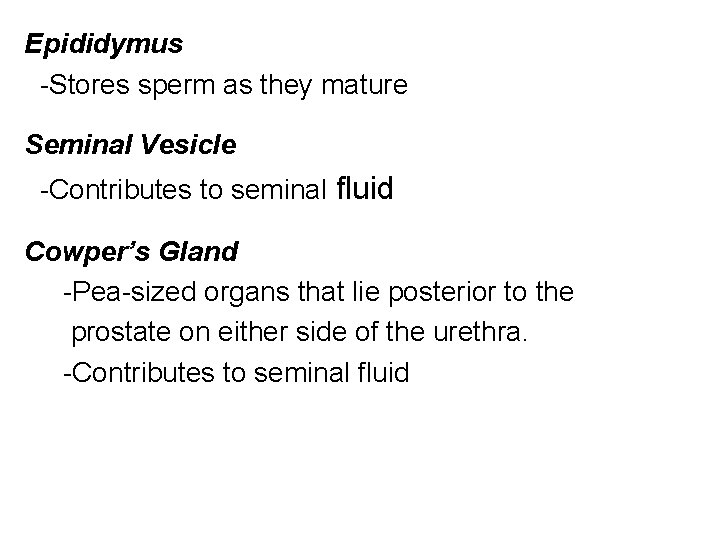 Epididymus
-Stores sperm as they mature

Seminal Vesicle
-Contributes to seminal fluid

Cowper's Gland
-Pea-sized organs that lie posterior to the prostate on either side of the urethra.
-Contributes to seminal fluid